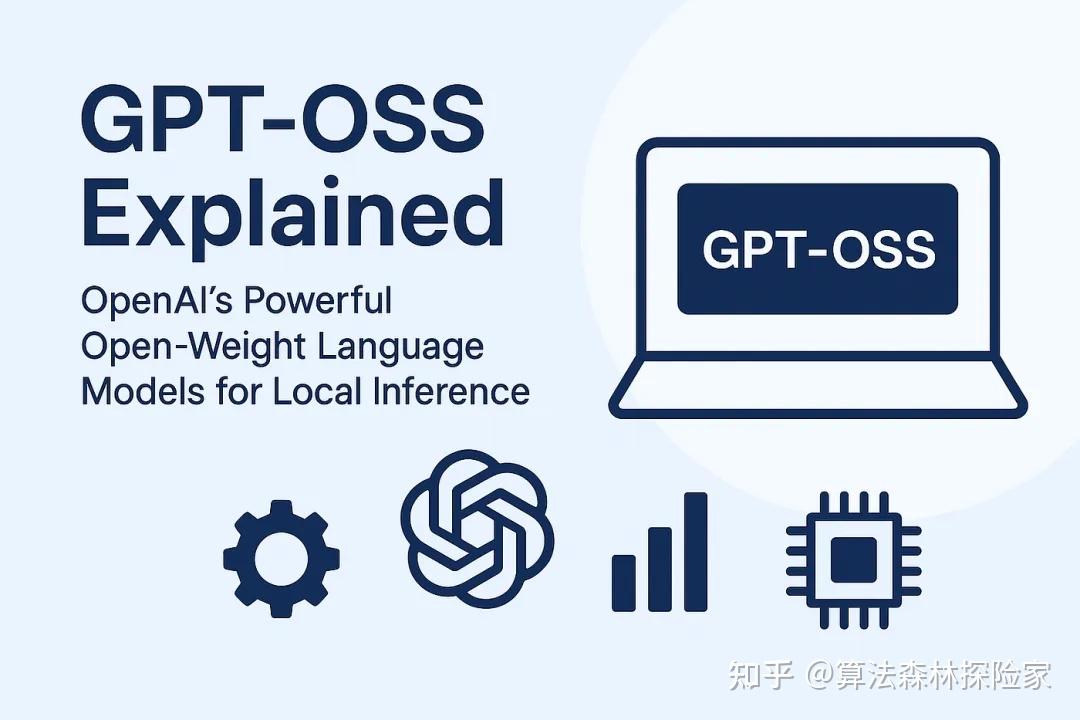 GPT-OSS Explained

OpenAI's Powerful Open-Weight Language Models for Local Inference

GPT-OSS

知乎 @算法森林探险家